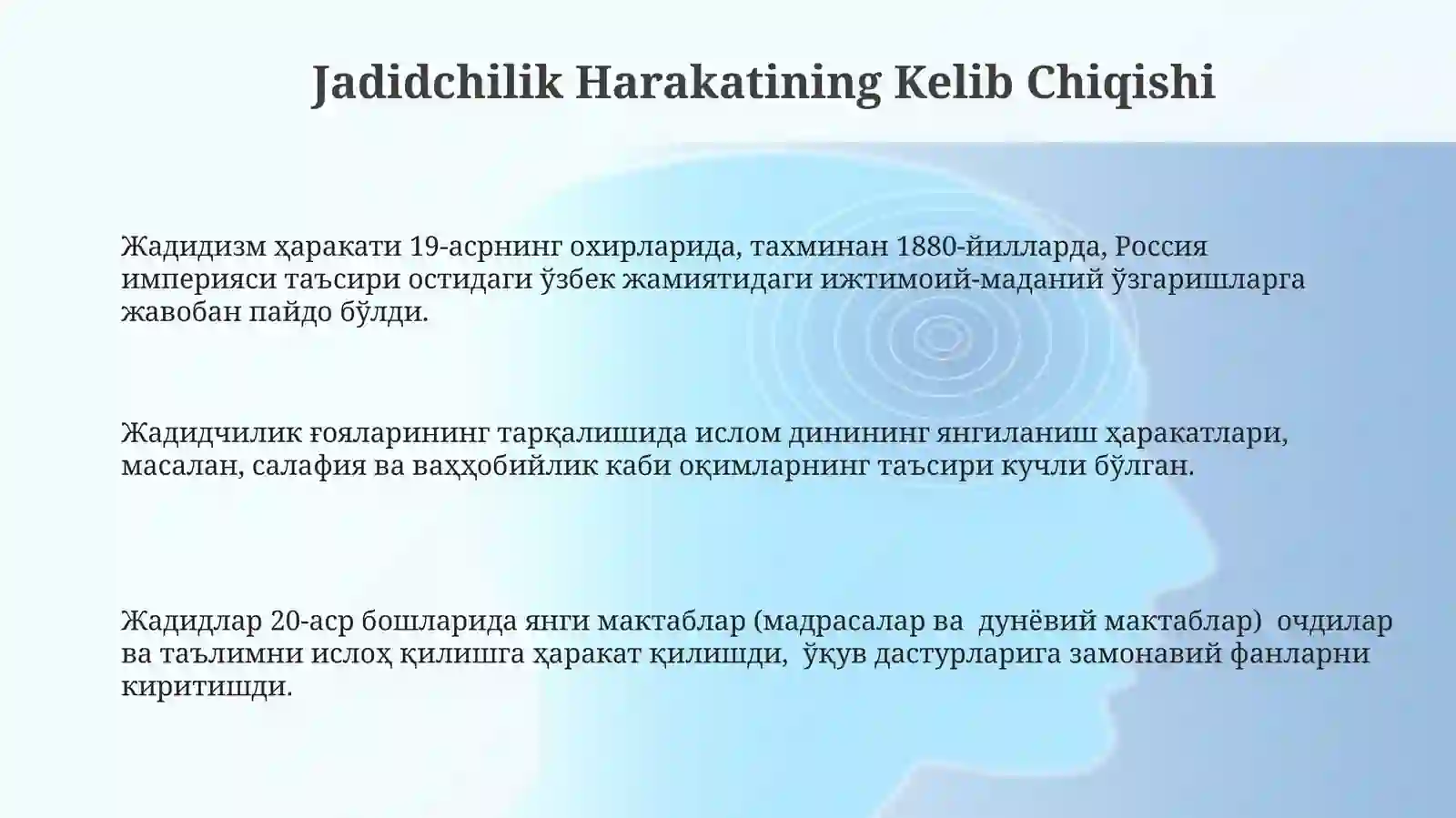 Jadidchilik Harakatining Kelib Chiqishi

Жадидизм ҳаракати 19-асрнинг охирларида, тахминан 1880-йилларда, Россия империяси таъсири остидаги ўзбек жамиятидаги ижтимоий-маданий ўзгаришларга жавобан пайдо бўлди.

Жадидчилик ғояларининг тарқалишида ислом динининг янгиланиш ҳаракатлари, масалан, салафия ва ваҳҳобийлик каби оқимларнинг таъсири кучли бўлган.

Жадидлар 20-аср бошларида янги мактаблар (мадрасалар ва дунёвий мактаблар) очдилар ва таълимни ислоҳ қилишга ҳаракат қилишди, ўқув дастурларига замонавий фанларни киритишди.